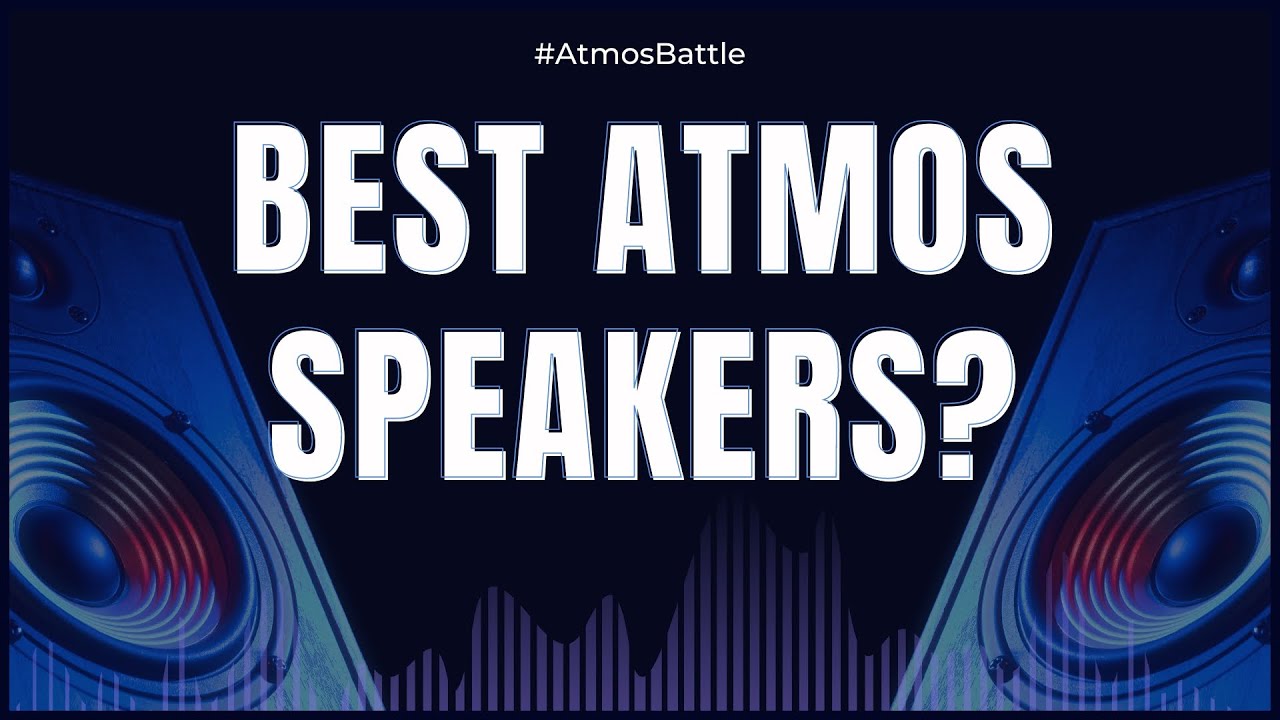 #AtmosBattle

BEST ATMOS SPEAKERS?